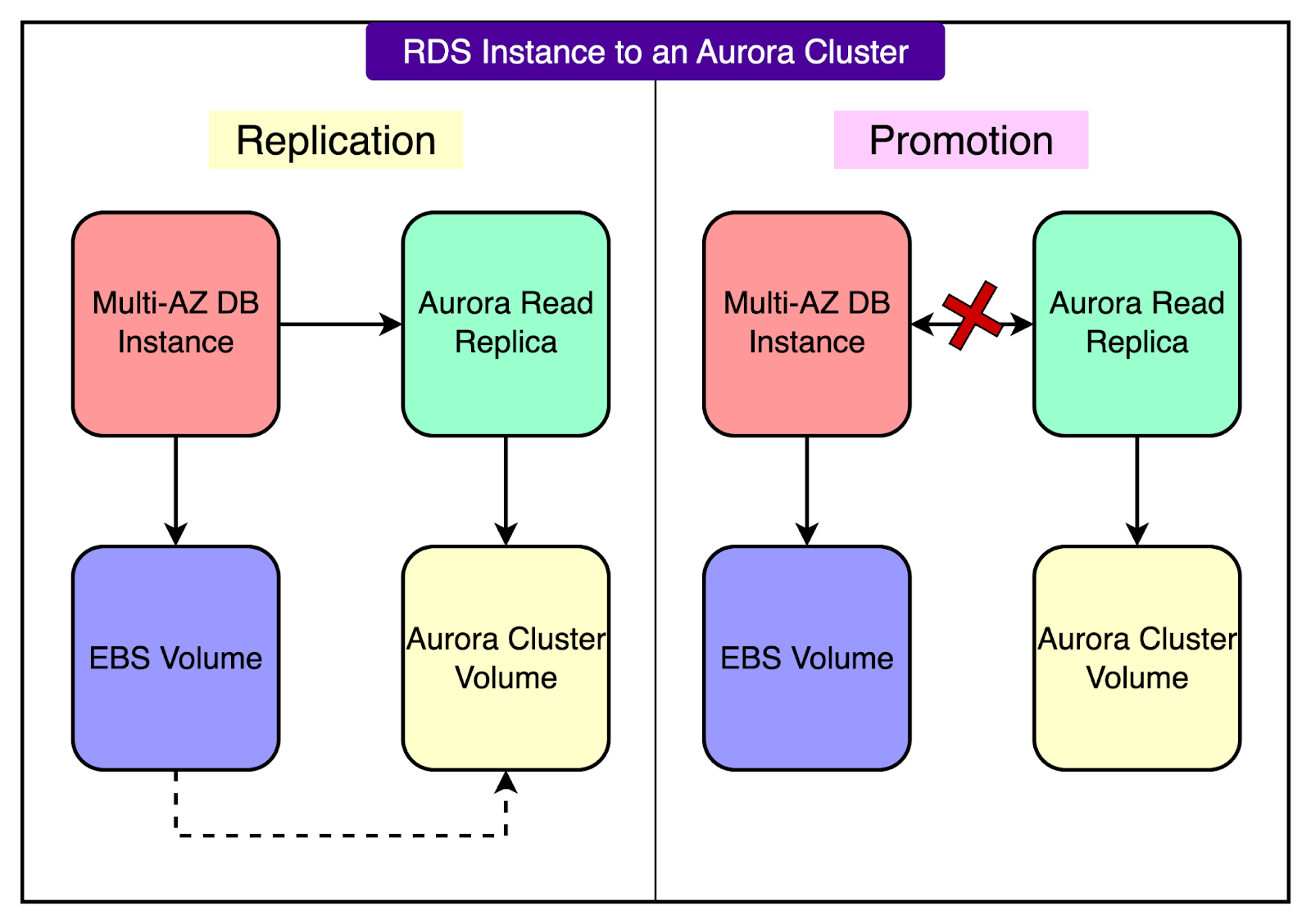 RDS Instance to an Aurora Cluster

Replication

Multi-AZ DB Instance

Aurora Read Replica

EBS Volume

Aurora Cluster Volume

Promotion

Multi-AZ DB Instance

Aurora Read Replica

EBS Volume

Aurora Cluster Volume